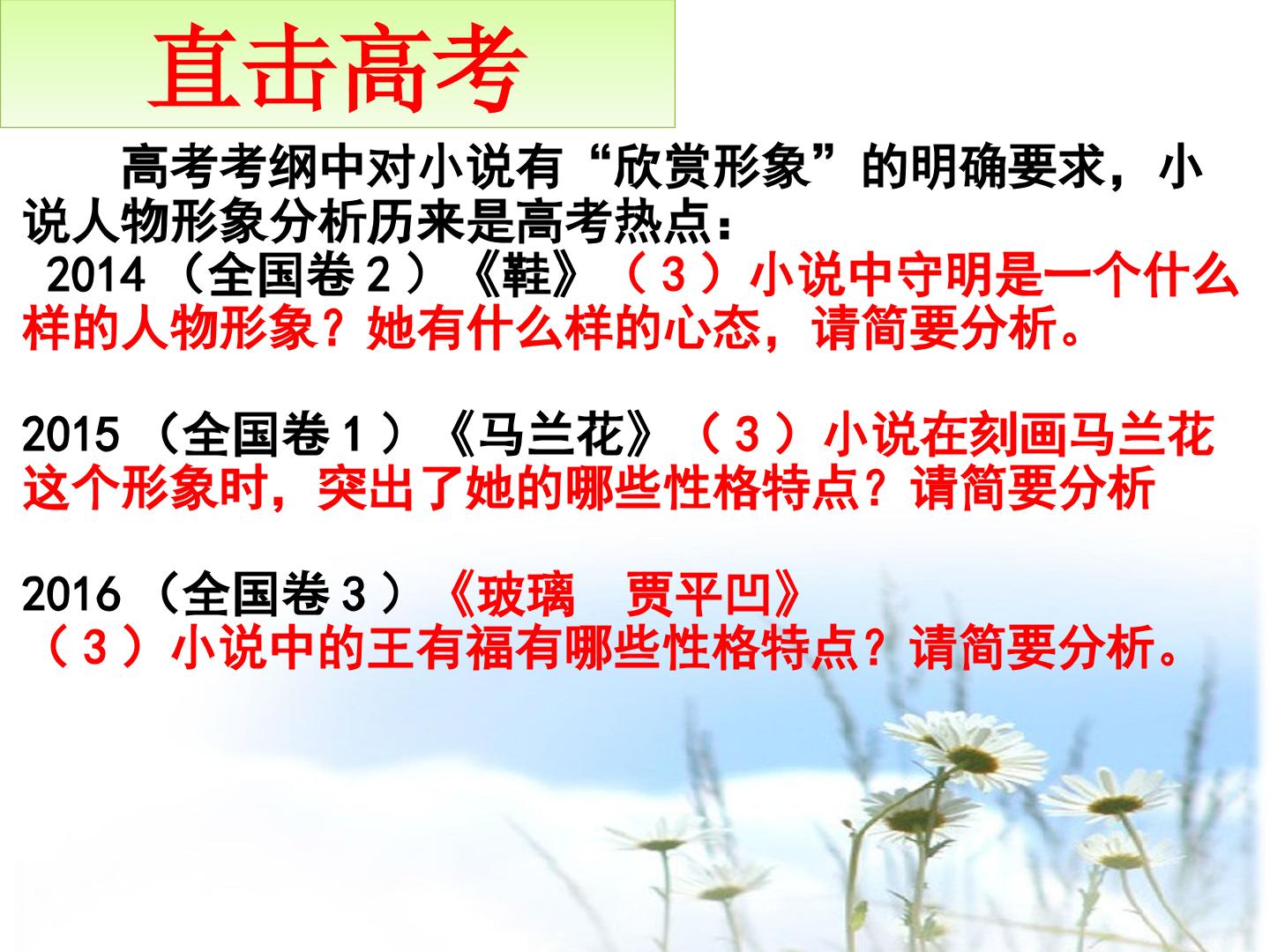 直击高考

高考考纲中对小说有“欣赏形象”的明确要求，小说人物形象分析历来是高考热点：

2014（全国卷2）《鞋》（3）小说中守明是一个什么样的人物形象？她有什么样的心态，请简要分析。

2015（全国卷1）《马兰花》（3）小说在刻画马兰花这个形象时，突出了她的哪些性格特点？请简要分析

2016（全国卷3）《玻璃 贾平凹》
（3）小说中的王有福有哪些性格特点？请简要分析。